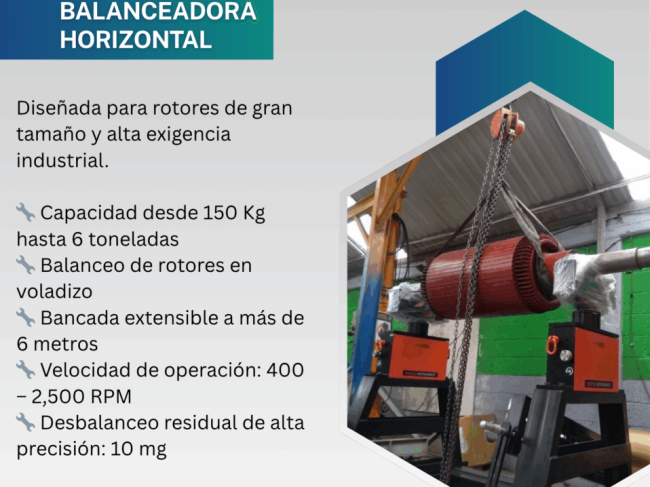 BALANCEADORA HORIZONTAL

Diseñada para rotores de gran tamaño y alta exigencia industrial.

🔧 Capacidad desde 150 Kg hasta 6 toneladas
🔧 Balanceo de rotores en voladizo
🔧 Bancada extensible a más de 6 metros
🔧 Velocidad de operación: 400 – 2,500 RPM
🔧 Desbalanceo residual de alta precisión: 10 mg